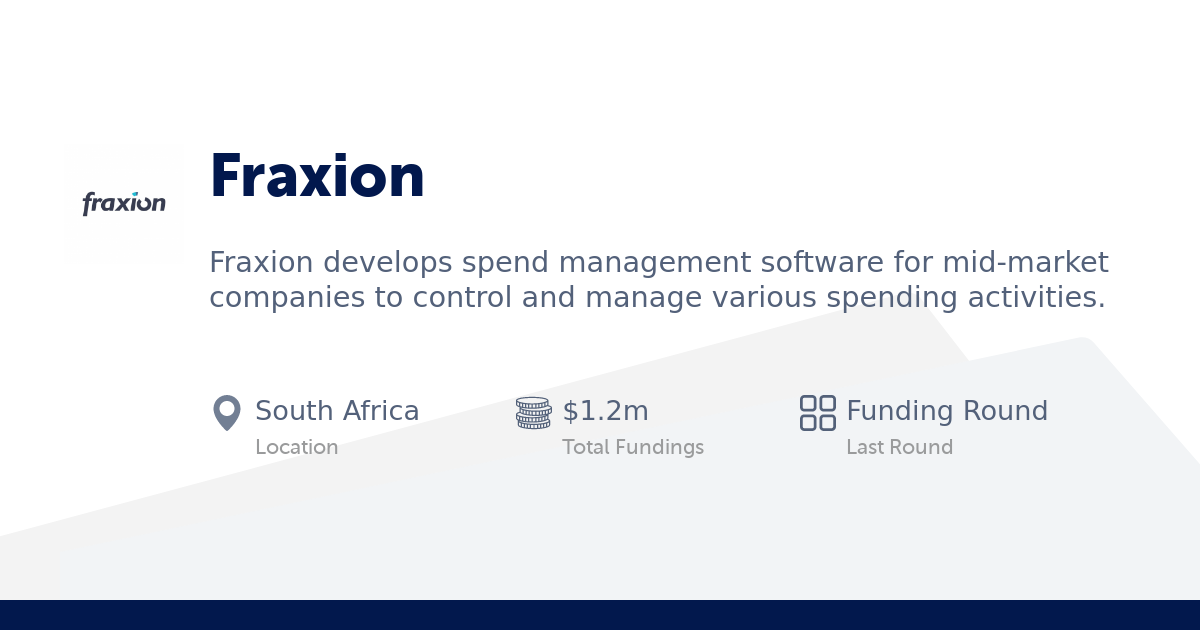 fraxion

Fraxion

Fraxion develops spend management software for mid-market companies to control and manage various spending activities.

South Africa
Location

$1.2m
Total Fundings

Funding Round
Last Round